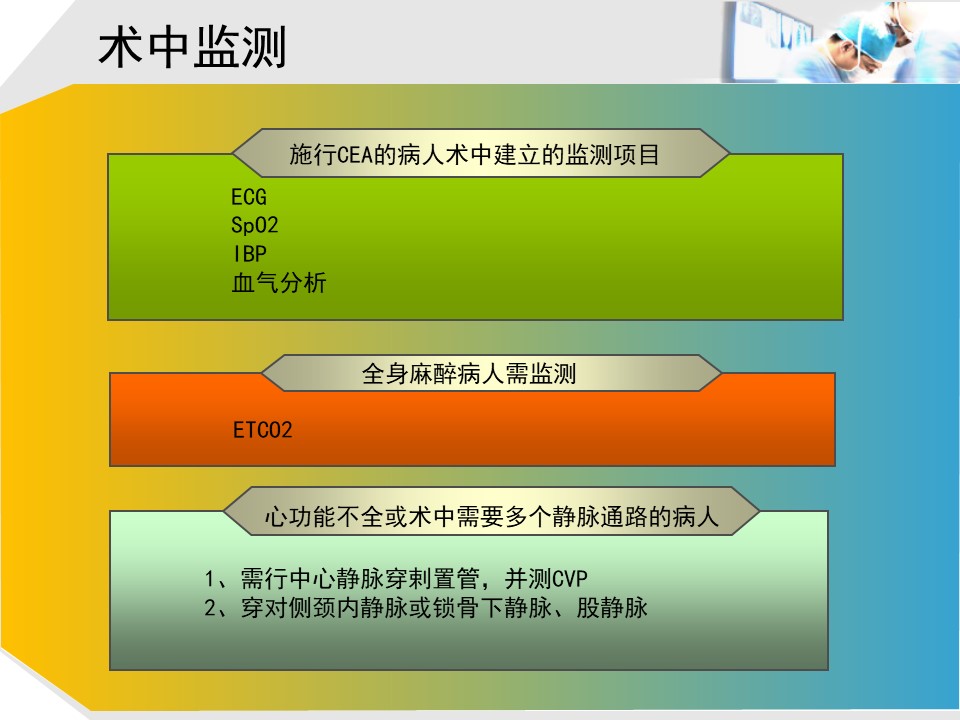 术中监测

施行CEA的病人术中建立的监测项目

ECG
SpO2
IBP
血气分析

全身麻醉病人需监测

ETCO2

心功能不全或术中需要多个静脉通路的病人

1、需行中心静脉穿刺置管，并测CVP
2、穿对侧颈内静脉或锁骨下静脉、股静脉